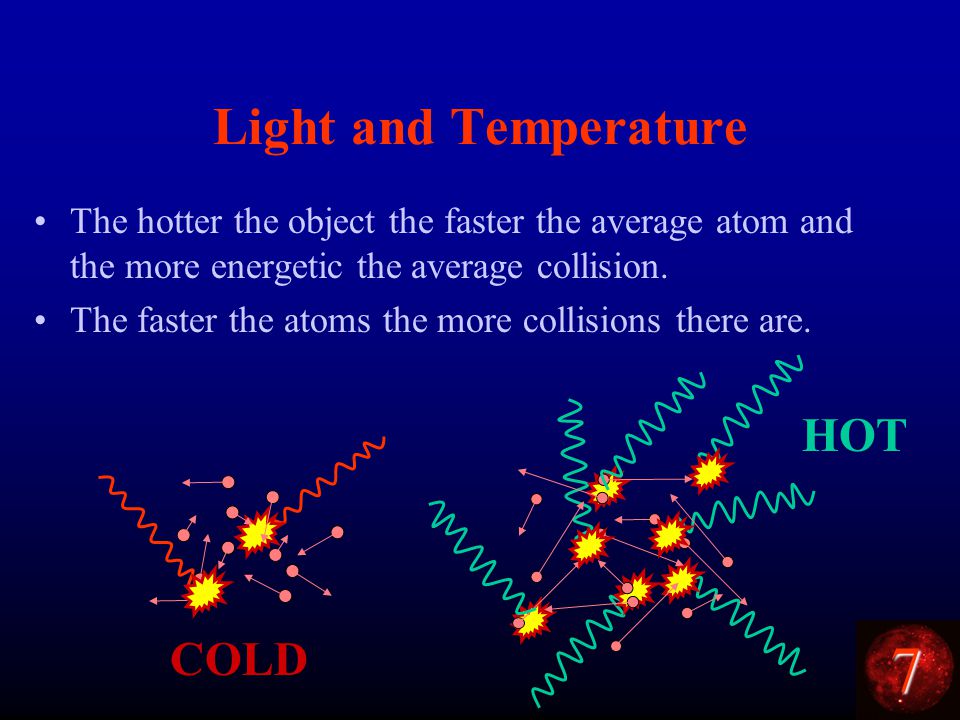 Light and Temperature

• The hotter the object the faster the average atom and the more energetic the average collision.
• The faster the atoms the more collisions there are.

HOT

COLD

7